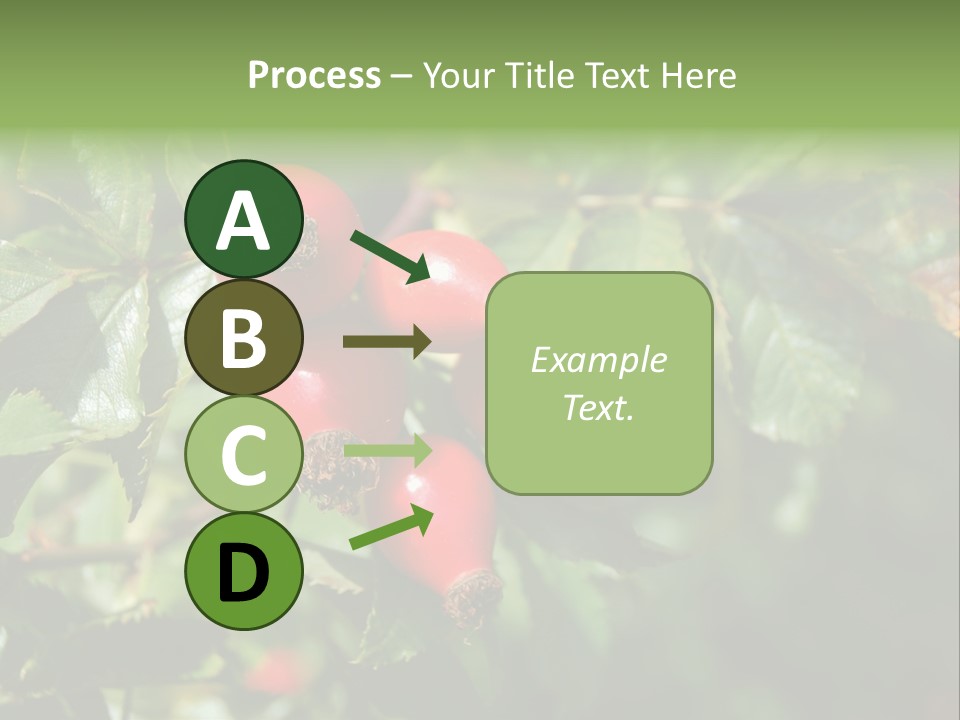 Process – Your Title Text Here

A

B

C

D

Example Text.